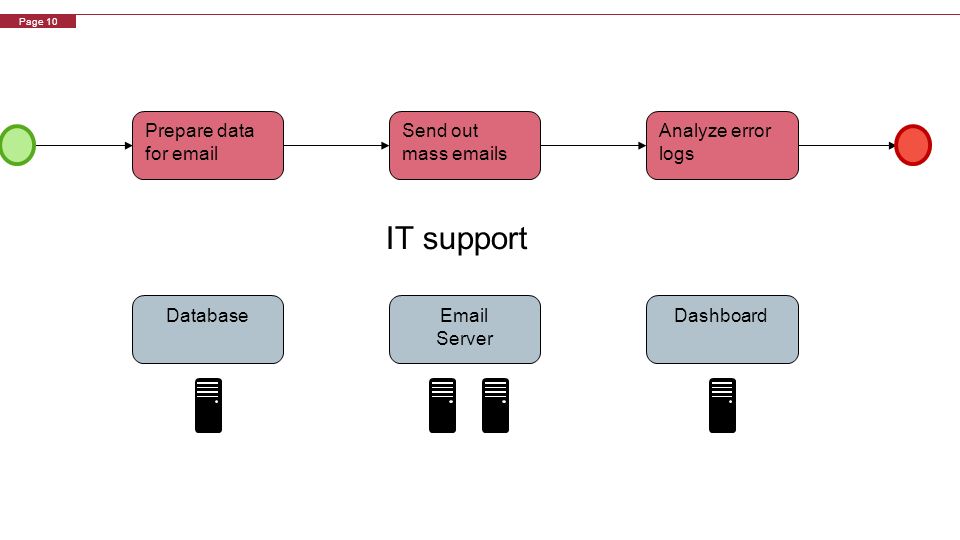 Page 10

Prepare data for email

Send out mass emails

Analyze error logs

IT support

Database

Email Server

Dashboard